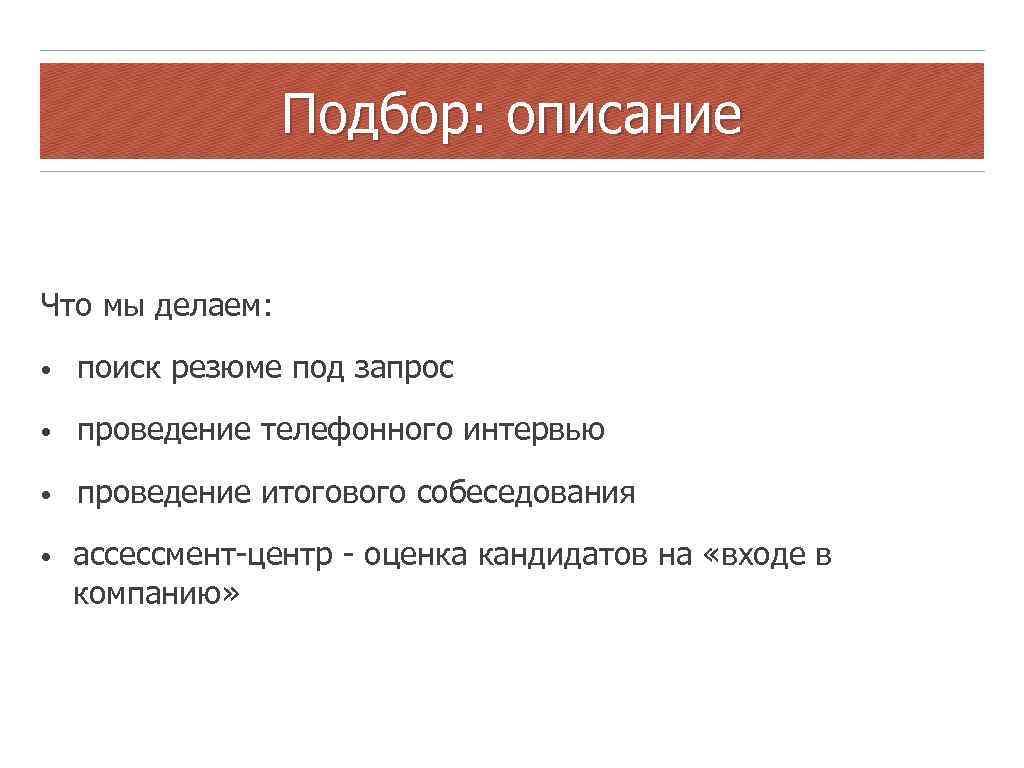 Подбор: описание

Что мы делаем:

• поиск резюме под запрос

• проведение телефонного интервью

• проведение итогового собеседования

• ассессмент-центр - оценка кандидатов на «входе в компанию»